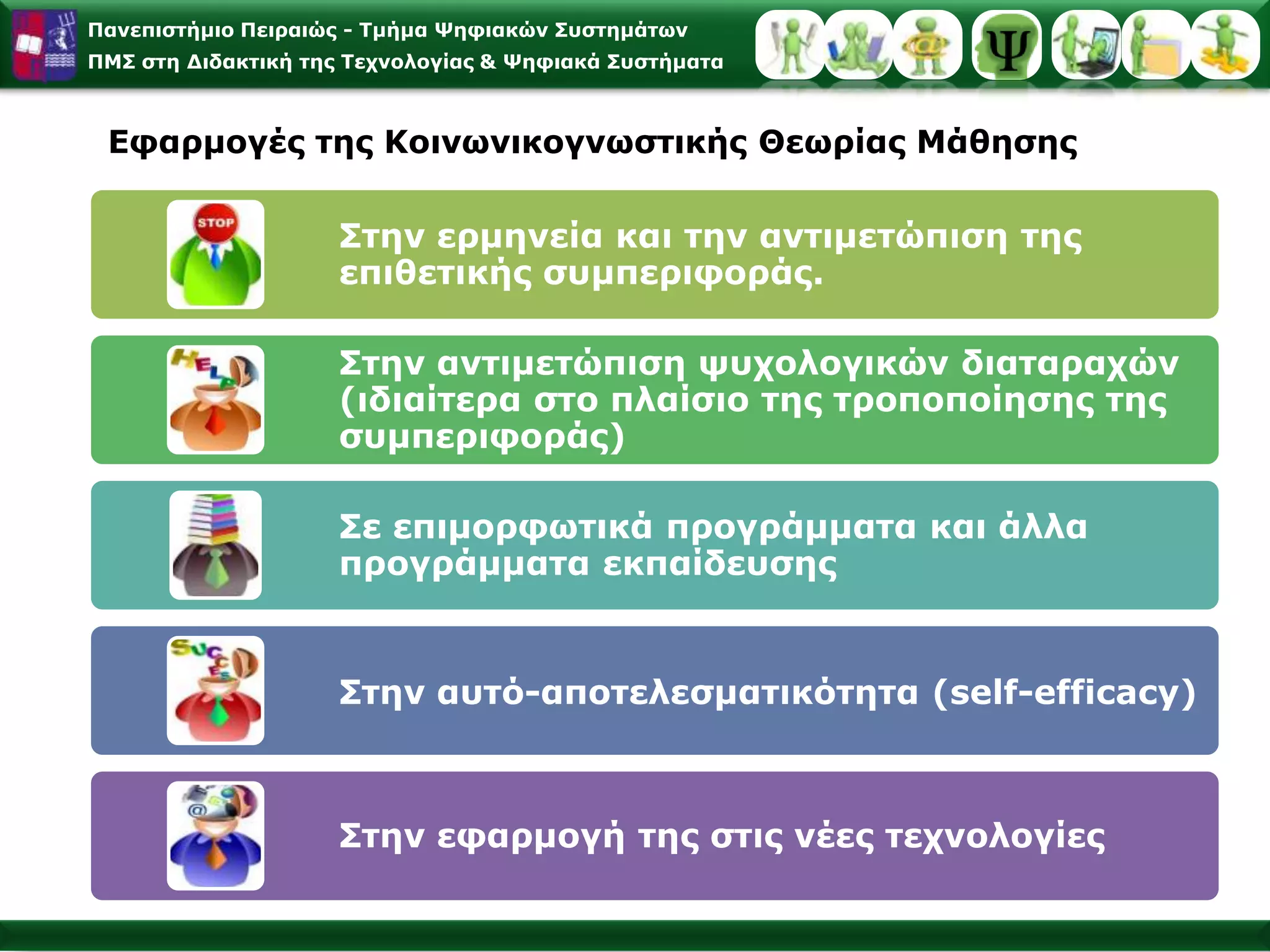 Πανεπιστήμιο Πειραιώς - Τμήμα Ψηφιακών Συστημάτων
ΠΜΣ στη Διδακτική της Τεχνολογίας & Ψηφιακά Συστήματα

Ψ

Εφαρμογές της Κοινωνικογνωστικής Θεωρίας Μάθησης

STOP

Στην ερμηνεία και την αντιμετώπιση της επιθετικής συμπεριφοράς.

HELP

Στην αντιμετώπιση ψυχολογικών διαταραχών (ιδιαίτερα στο πλαίσιο της τροποποίησης της συμπεριφοράς)

Σε επιμορφωτικά προγράμματα και άλλα προγράμματα εκπαίδευσης

SUCCES

Στην αυτό-αποτελεσματικότητα (self-efficacy)

@

Στην εφαρμογή της στις νέες τεχνολογίες